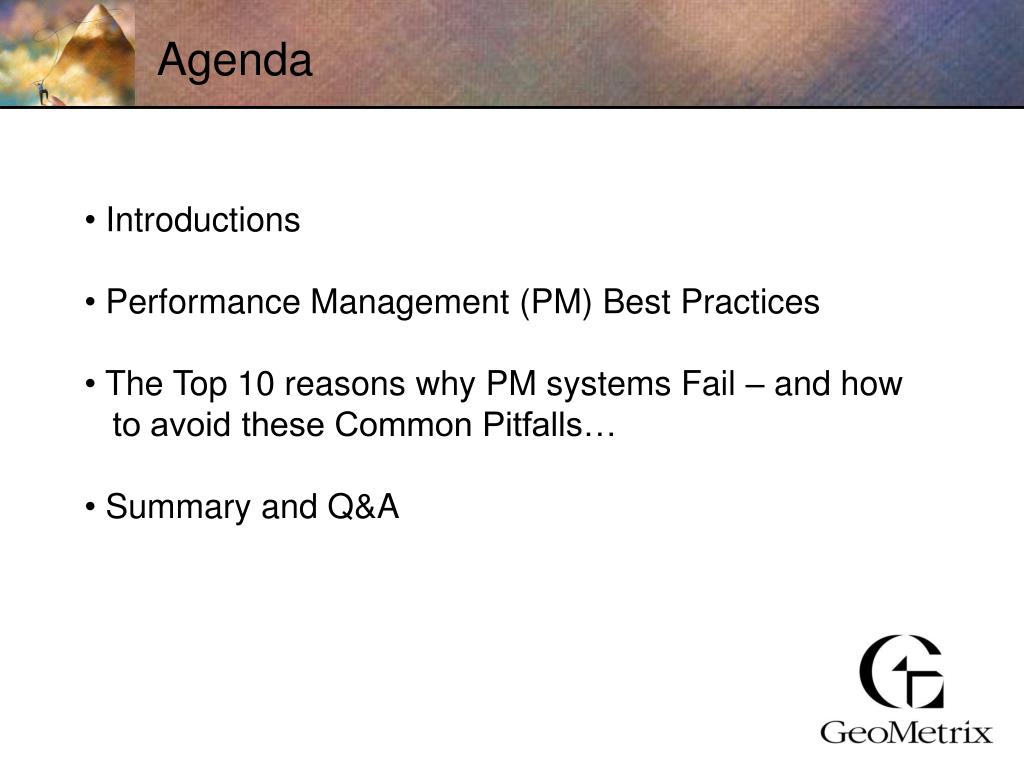 Agenda

• Introductions

• Performance Management (PM) Best Practices

• The Top 10 reasons why PM systems Fail – and how to avoid these Common Pitfalls…

• Summary and Q&A

GeoMetrix